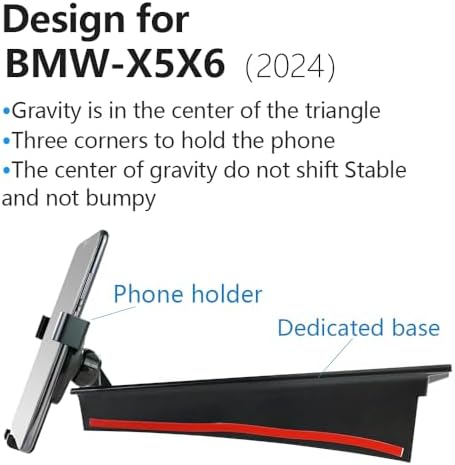 Design for
BMW-X5X6 (2024)

•Gravity is in the center of the triangle
•Three corners to hold the phone
•The center of gravity do not shift Stable and not bumpy

Phone holder

Dedicated base